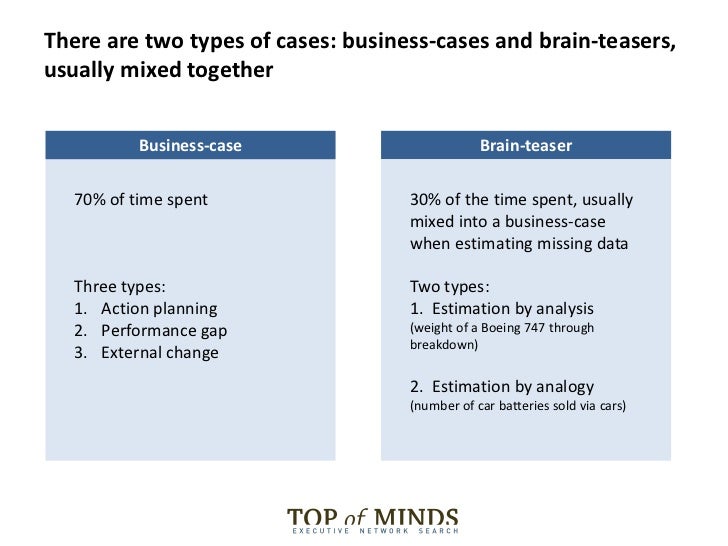 There are two types of cases: business-cases and brain-teasers, usually mixed together

Business-case

70% of time spent

Three types:
1. Action planning
2. Performance gap
3. External change

Brain-teaser

30% of the time spent, usually mixed into a business-case when estimating missing data

Two types:
1. Estimation by analysis
(weight of a Boeing 747 through breakdown)

2. Estimation by analogy
(number of car batteries sold via cars)

TOP of MINDS
EXECUTIVE NETWORK SEARCH